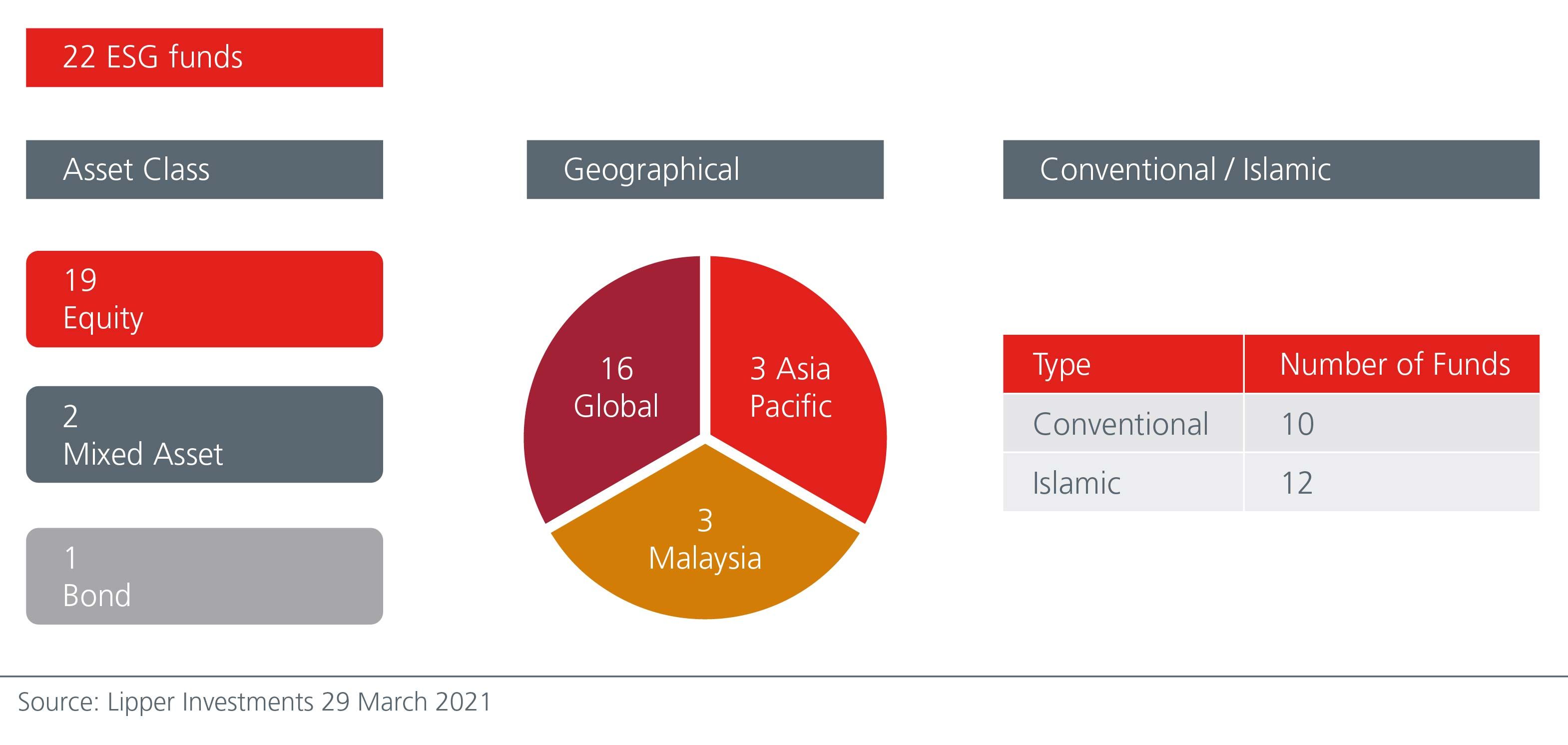 22 ESG funds

Asset Class

19
Equity

2
Mixed Asset

1
Bond

Geographical

16
Global

3 Asia
Pacific

3
Malaysia

Conventional / Islamic

| Type | Number of Funds |
|---|---|
| Conventional | 10 |
| Islamic | 12 |

Source: Lipper Investments 29 March 2021